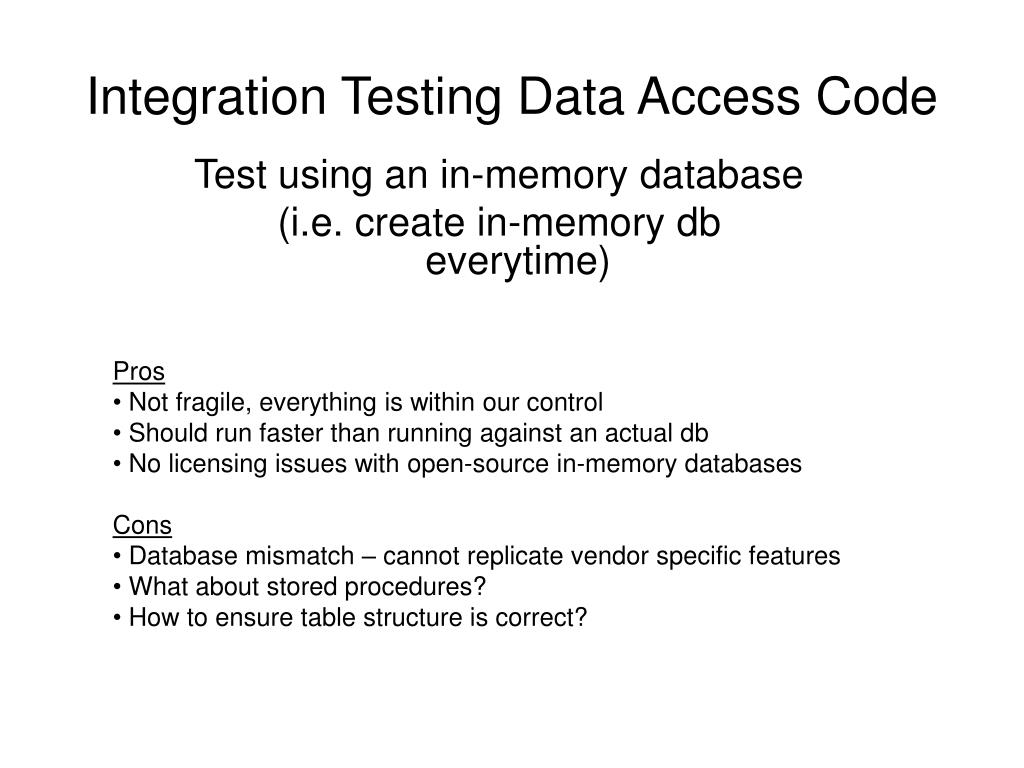 Integration Testing Data Access Code

Test using an in-memory database
(i.e. create in-memory db everytime)

Pros
• Not fragile, everything is within our control
• Should run faster than running against an actual db
• No licensing issues with open-source in-memory databases

Cons
• Database mismatch – cannot replicate vendor specific features
• What about stored procedures?
• How to ensure table structure is correct?